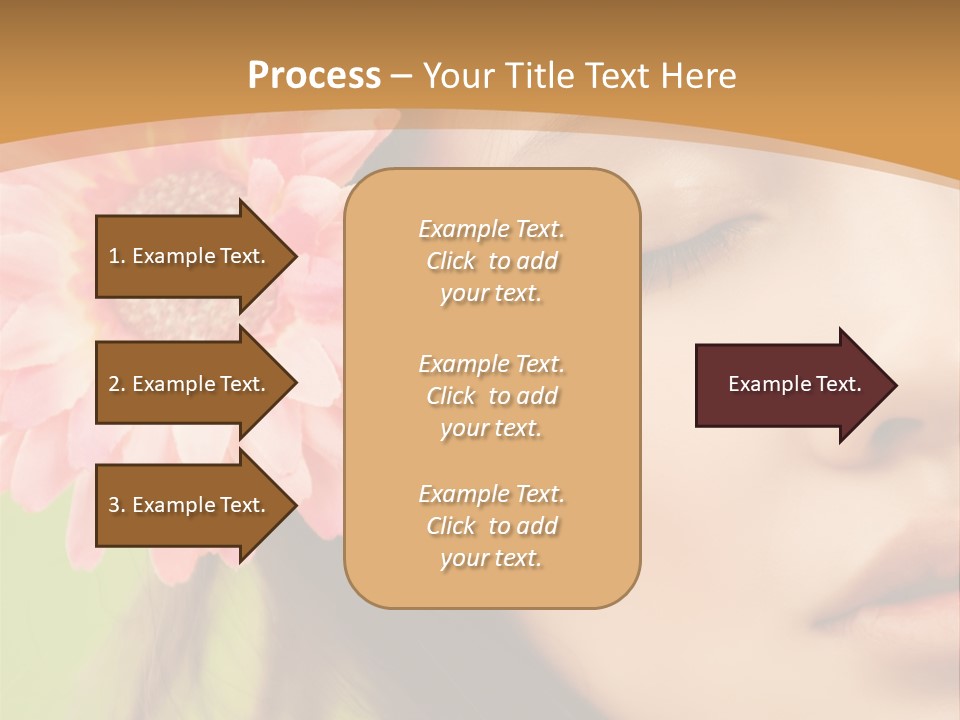 Process – Your Title Text Here

1. Example Text.

2. Example Text.

3. Example Text.

Example Text. Click to add your text.

Example Text. Click to add your text.

Example Text. Click to add your text.

Example Text.